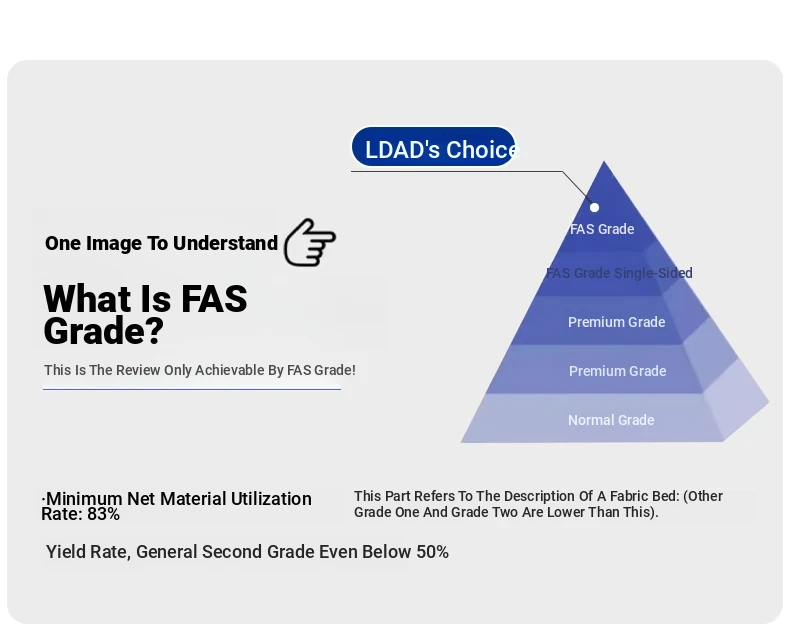 LDAD's Choice

One Image To Understand

What Is FAS Grade?

This Is The Review Only Achievable By FAS Grade!

FAS Grade

FAS Grade Single-Sided

Premium Grade

Premium Grade

Normal Grade

·Minimum Net Material Utilization Rate: 83%

This Part Refers To The Description Of A Fabric Bed: (Other Grade One And Grade Two Are Lower Than This).

Yield Rate, General Second Grade Even Below 50%